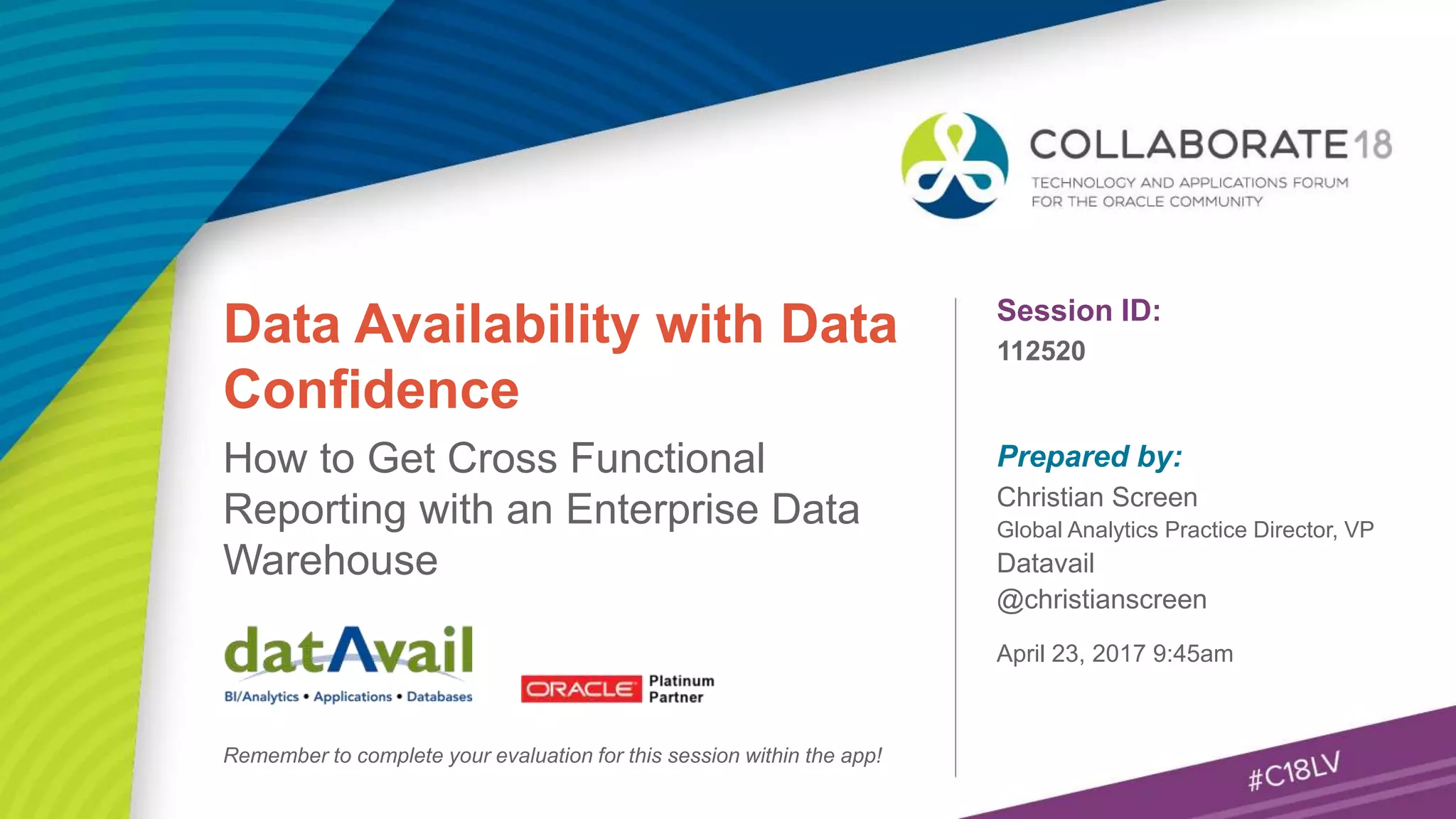 COLLABORATE 18
TECHNOLOGY AND APPLICATIONS FORUM
FOR THE ORACLE COMMUNITY

Data Availability with Data Confidence

How to Get Cross Functional Reporting with an Enterprise Data Warehouse

datAvail
BI/Analytics • Applications • Databases

ORACLE Platinum Partner

Remember to complete your evaluation for this session within the app!

Session ID:
112520

Prepared by:
Christian Screen
Global Analytics Practice Director, VP
Datavail
@christianscreen

April 23, 2017 9:45am

#C18LV